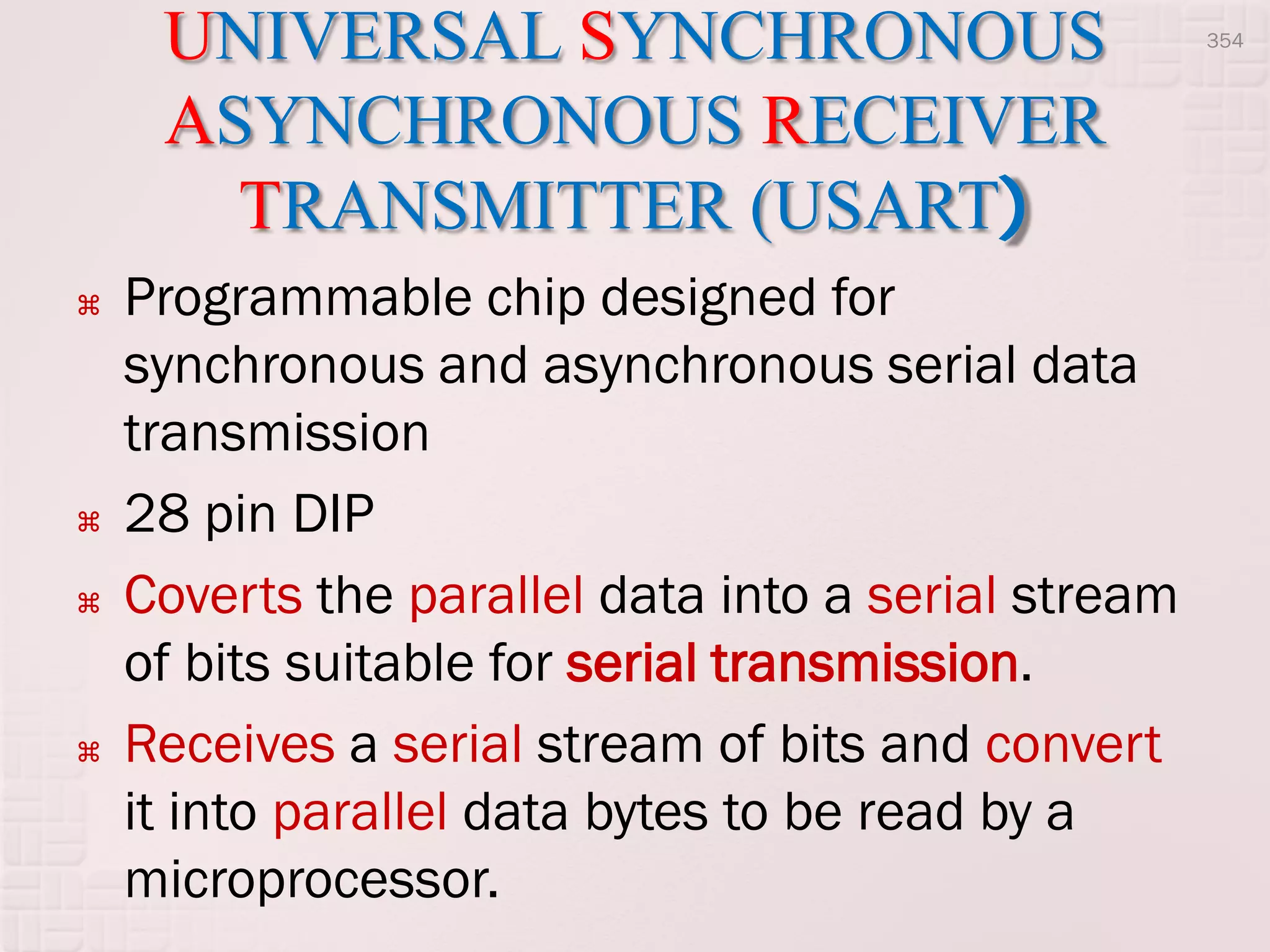 UNIVERSAL SYNCHRONOUS ASYNCHRONOUS RECEIVER TRANSMITTER (USART)

354

⌘ Programmable chip designed for synchronous and asynchronous serial data transmission

⌘ 28 pin DIP

⌘ Coverts the parallel data into a serial stream of bits suitable for serial transmission.

⌘ Receives a serial stream of bits and convert it into parallel data bytes to be read by a microprocessor.